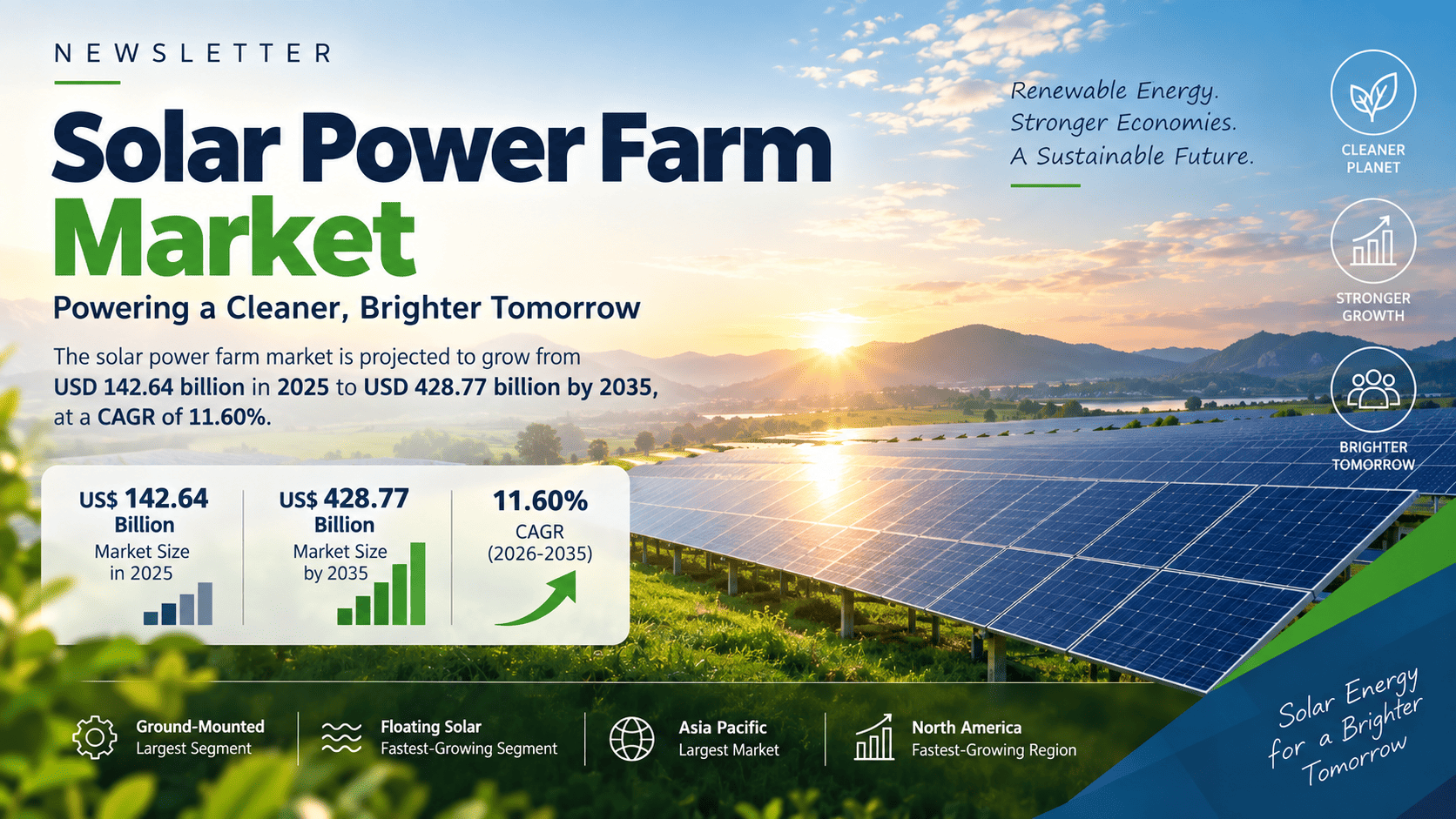 NEWSLETTER

Solar Power Farm Market

Powering a Cleaner, Brighter Tomorrow

The solar power farm market is projected to grow from USD 142.64 billion in 2025 to USD 428.77 billion by 2035, at a CAGR of 11.60%.

Renewable Energy. Stronger Economies. A Sustainable Future.

CLEANER PLANET

STRONGER GROWTH

BRIGHTER TOMORROW

US$ 142.64 Billion
Market Size in 2025

US$ 428.77 Billion
Market Size by 2035

11.60%
CAGR (2026-2035)

Ground-Mounted
Largest Segment

Floating Solar
Fastest-Growing Segment

Asia Pacific
Largest Market

North America
Fastest-Growing Region

Solar Energy for a Brighter Tomorrow